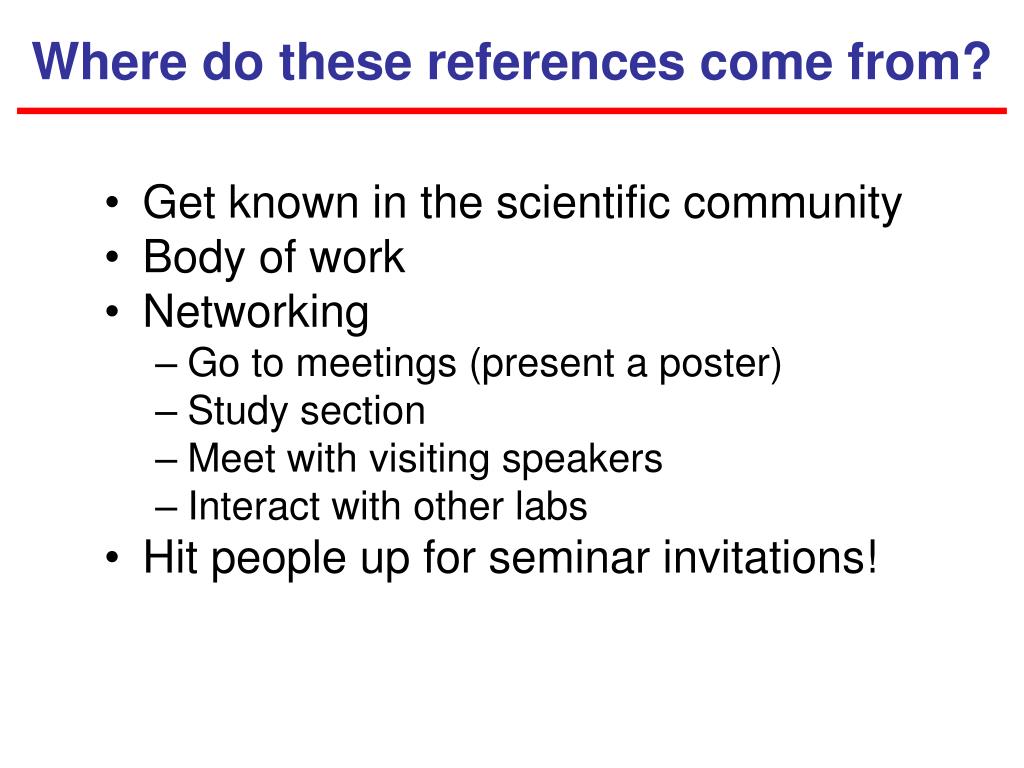 Where do these references come from?

• Get known in the scientific community
• Body of work
• Networking
– Go to meetings (present a poster)
– Study section
– Meet with visiting speakers
– Interact with other labs
• Hit people up for seminar invitations!